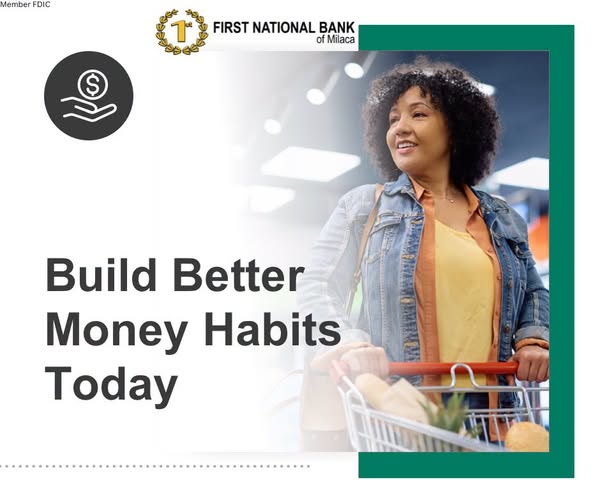 Member FDIC

1st FIRST NATIONAL BANK of Milaca

Build Better Money Habits Today